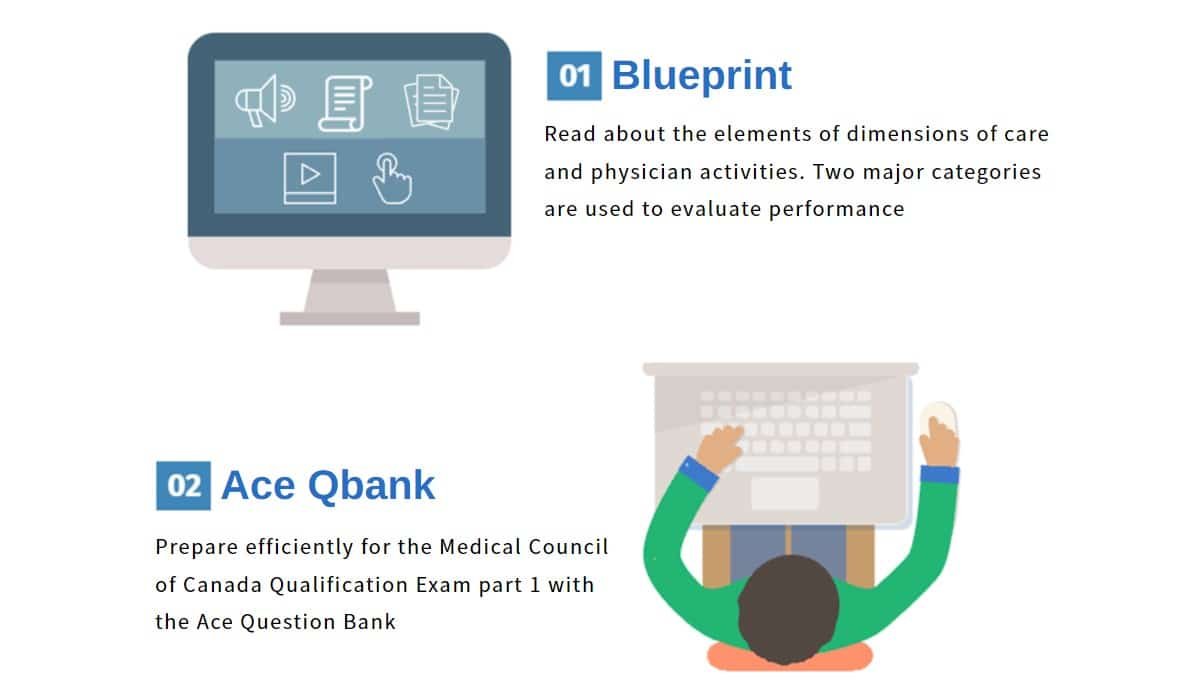 01 Blueprint

Read about the elements of dimensions of care and physician activities. Two major categories are used to evaluate performance

02 Ace Qbank

Prepare efficiently for the Medical Council of Canada Qualification Exam part 1 with the Ace Question Bank